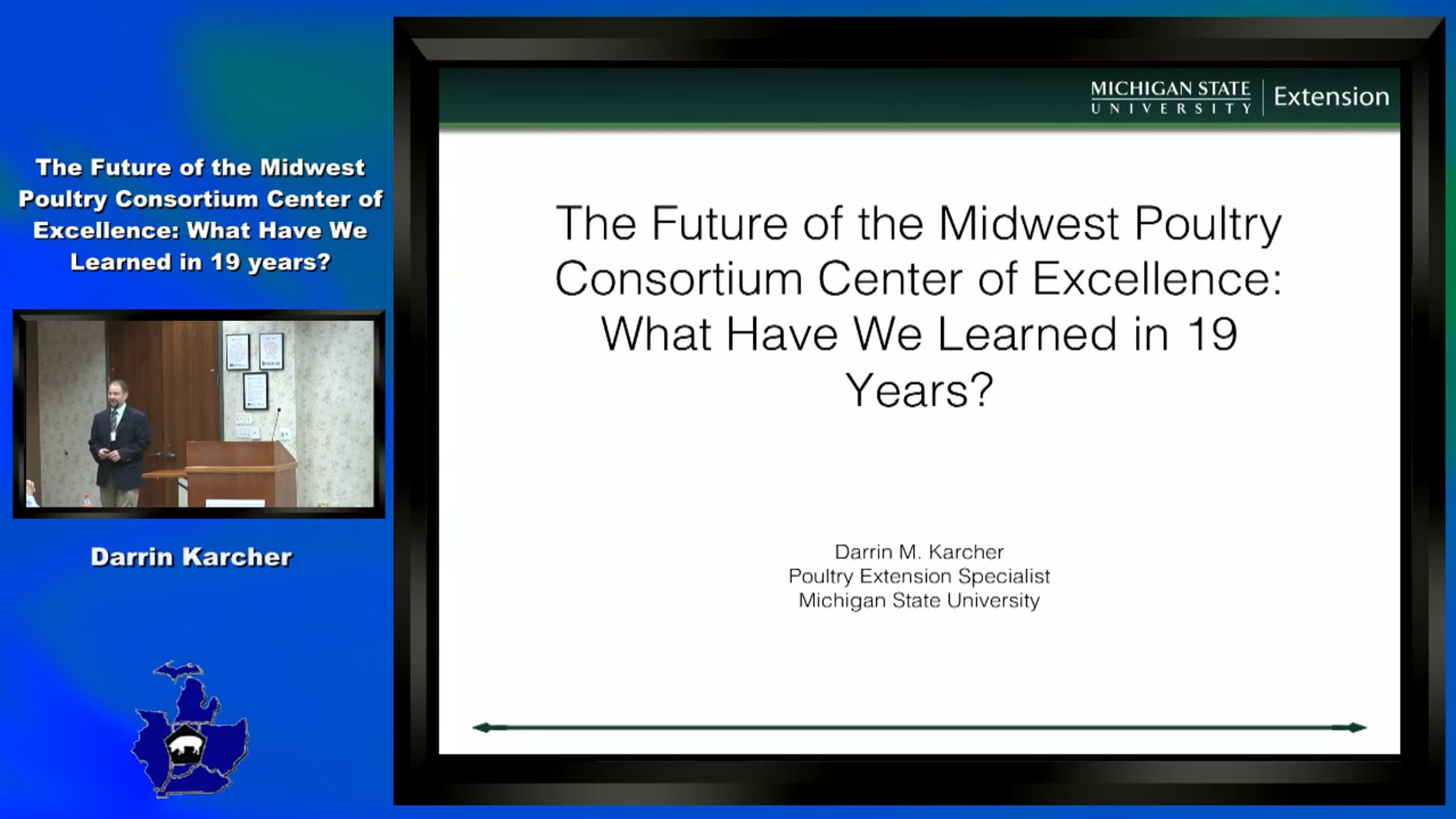 The Future of the Midwest Poultry Consortium Center of Excellence: What Have We Learned in 19 years?

Darrin Karcher

MICHIGAN STATE
UNIVERSITY
Extension

The Future of the Midwest Poultry Consortium Center of Excellence: What Have We Learned in 19 Years?

Darrin M. Karcher
Poultry Extension Specialist
Michigan State University